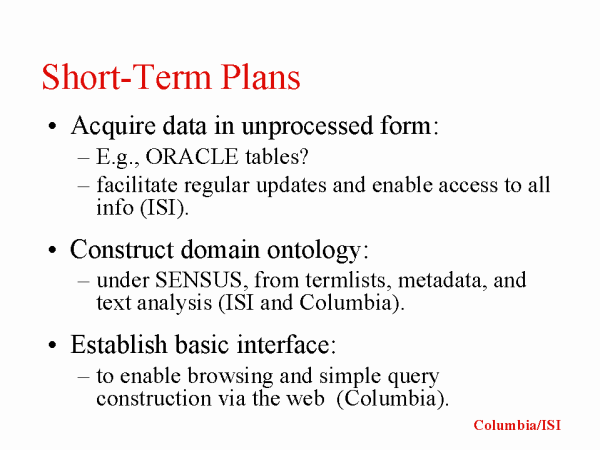 Short-Term Plans

• Acquire data in unprocessed form:
– E.g., ORACLE tables?
– facilitate regular updates and enable access to all info (ISI).

• Construct domain ontology:
– under SENSUS, from termlists, metadata, and text analysis (ISI and Columbia).

• Establish basic interface:
– to enable browsing and simple query construction via the web (Columbia).

Columbia/ISI